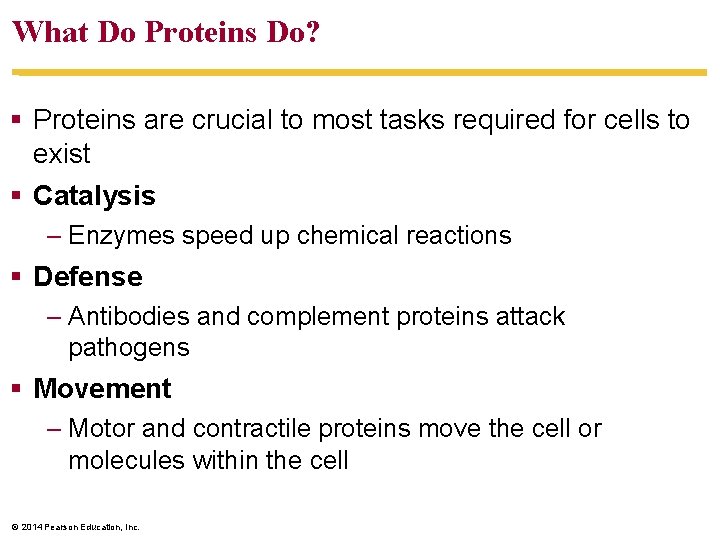 What Do Proteins Do?

▪ Proteins are crucial to most tasks required for cells to exist

▪ Catalysis
– Enzymes speed up chemical reactions

▪ Defense
– Antibodies and complement proteins attack pathogens

▪ Movement
– Motor and contractile proteins move the cell or molecules within the cell

© 2014 Pearson Education, Inc.